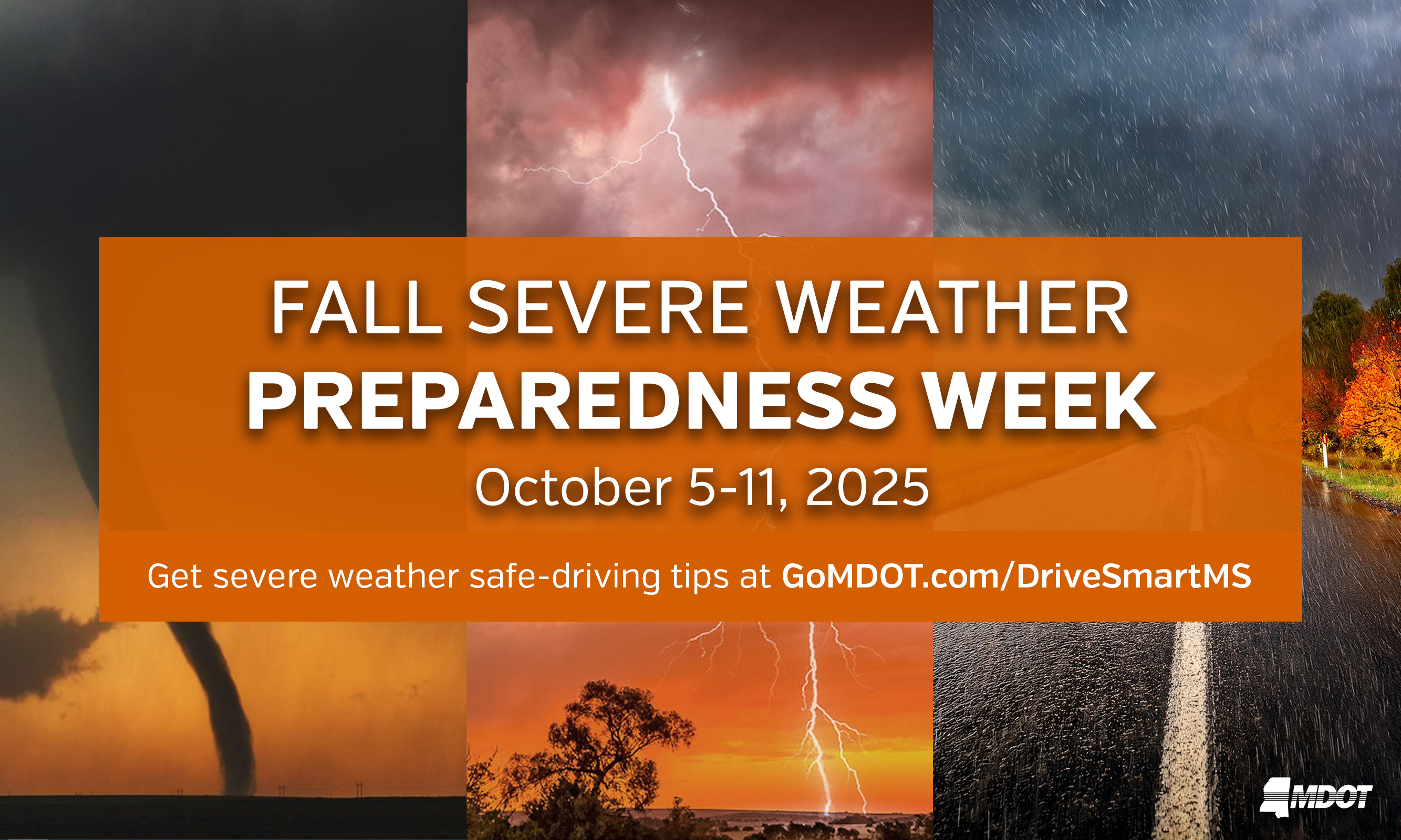 FALL SEVERE WEATHER
PREPAREDNESS WEEK
October 5-11, 2025

Get severe weather safe-driving tips at GoMDOT.com/DriveSmartMS

MDOT